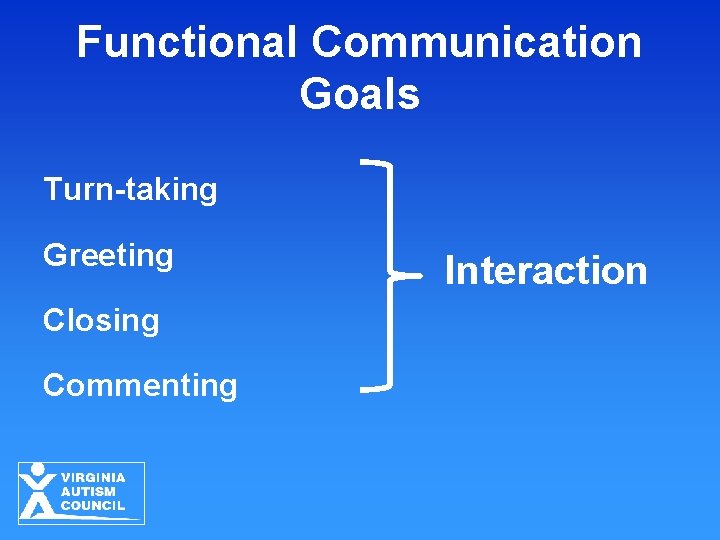 Functional Communication Goals

Turn-taking

Greeting

Closing

Commenting

Interaction

VIRGINIA
AUTISM
COUNCIL